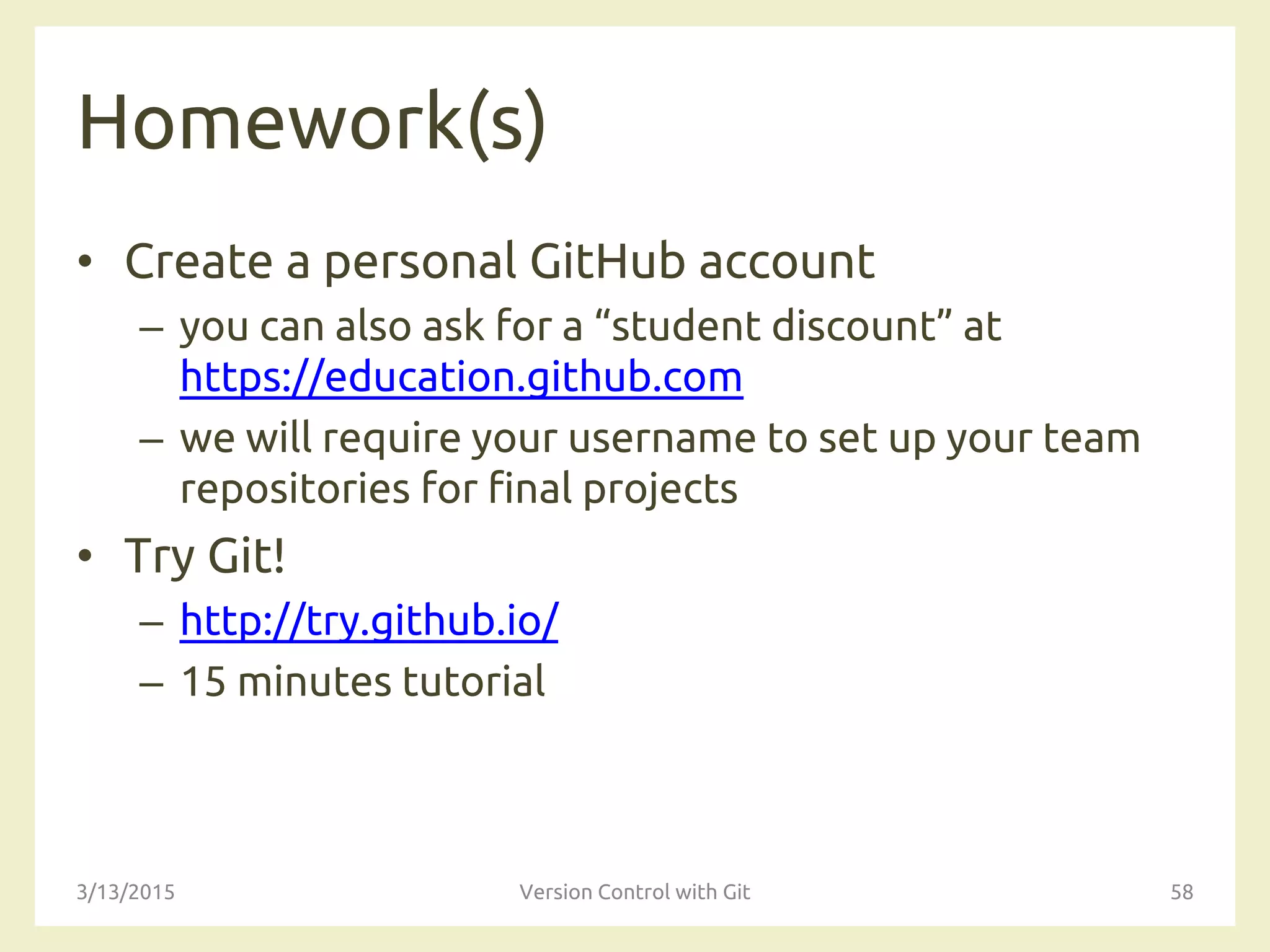 Homework(s)

• Create a personal GitHub account
– you can also ask for a “student discount” at https://education.github.com
– we will require your username to set up your team repositories for final projects
• Try Git!
– http://try.github.io/
– 15 minutes tutorial

3/13/2015 Version Control with Git 58